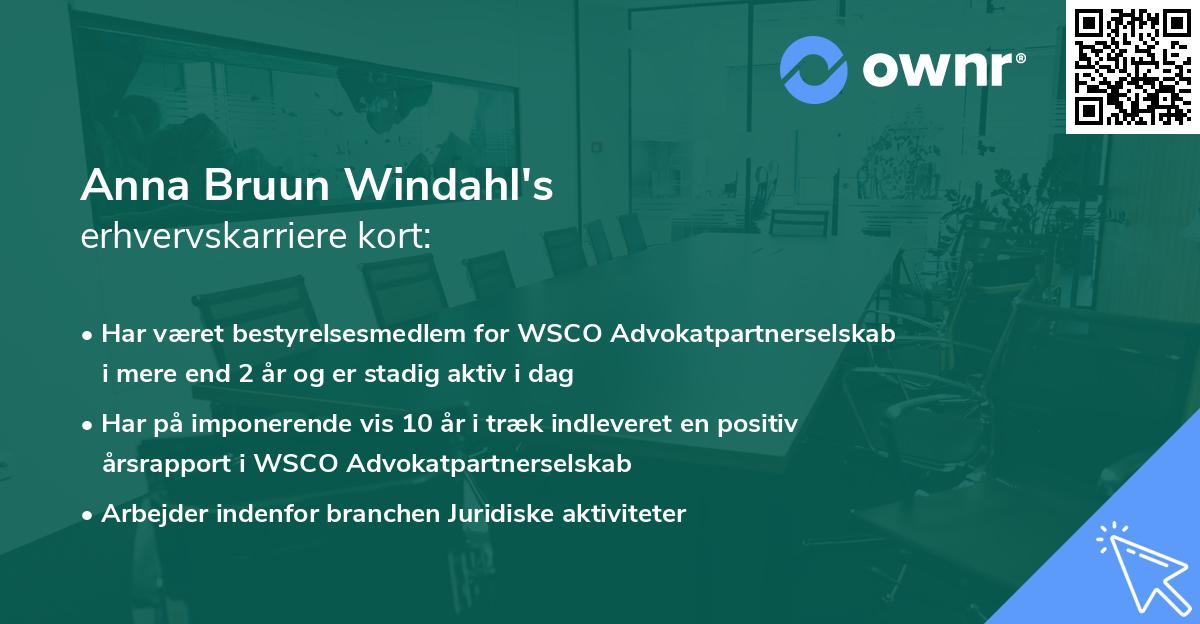 ownr®

Anna Bruun Windahl's
erhvervskarriere kort:

• Har været bestyrelsesmedlem for WSCO Advokatpartnerselskab i mere end 2 år og er stadig aktiv i dag

• Har på imponerende vis 10 år i træk indleveret en positiv årsrapport i WSCO Advokatpartnerselskab

• Arbejder indenfor branchen Juridiske aktiviteter